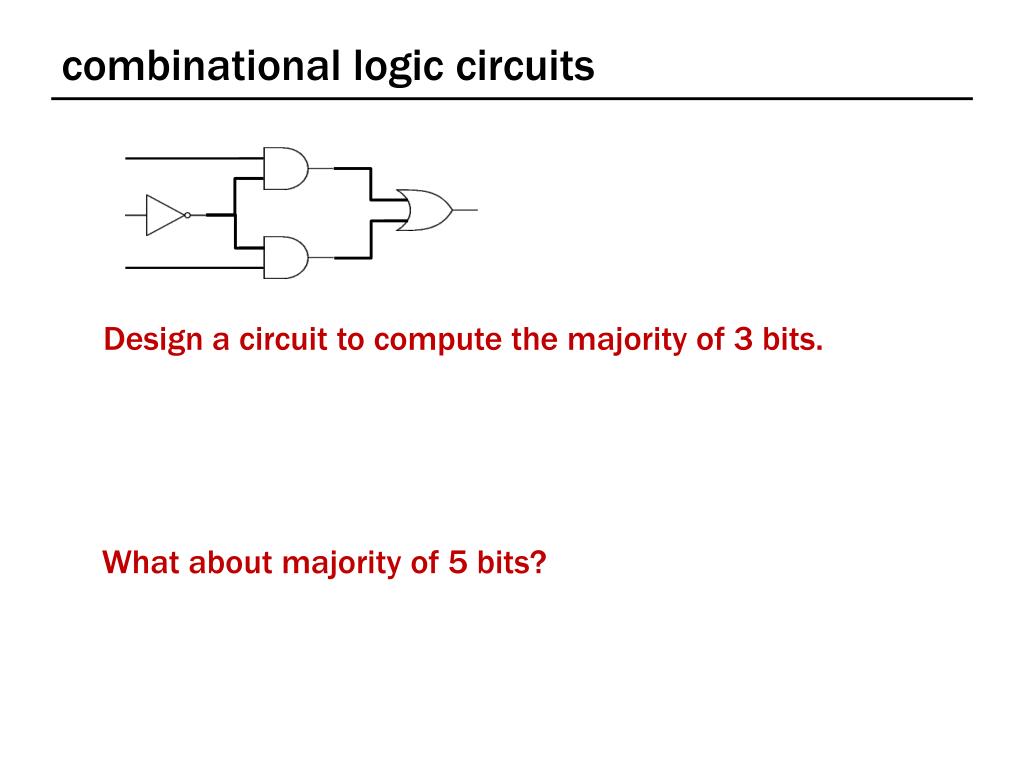 combinational logic circuits

Design a circuit to compute the majority of 3 bits.

What about majority of 5 bits?